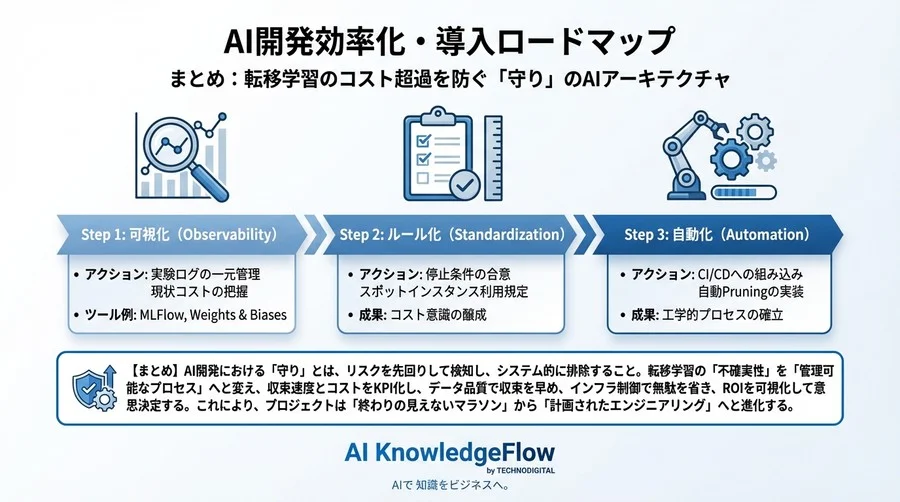 AI開発効率化・導入ロードマップ
まとめ：転移学習のコスト超過を防ぐ「守り」のAIアーキテクチャ

Step 1: 可視化（Observability）

• アクション: 実験ログの一元管理
現状コストの把握
• ツール例: MLFlow, Weights & Biases

Step 2: ルール化（Standardization）

• アクション: 停止条件の合意
スポットインスタンス利用規定
• 成果: コスト意識の醸成

Step 3: 自動化（Automation）

• アクション: CI/CDへの組み込み
自動Pruningの実装
• 成果: 工学的プロセスの確立

【まとめ】AI開発における「守り」とは、リスクを先回りして検知し、システム的に排除すること。転移学習の「不確実性」を「管理可能なプロセス」へと変え、収束速度とコストをKPI化し、データ品質で収束を早め、インフラ制御で無駄を省き、ROIを可視化して意思決定する。これにより、プロジェクトは「終わりの見えないマラソン」から「計画されたエンジニアリング」へと進化する。

AI KnowledgeFlow
by TECHNODIGITAL
AIで 知識をビジネスへ。